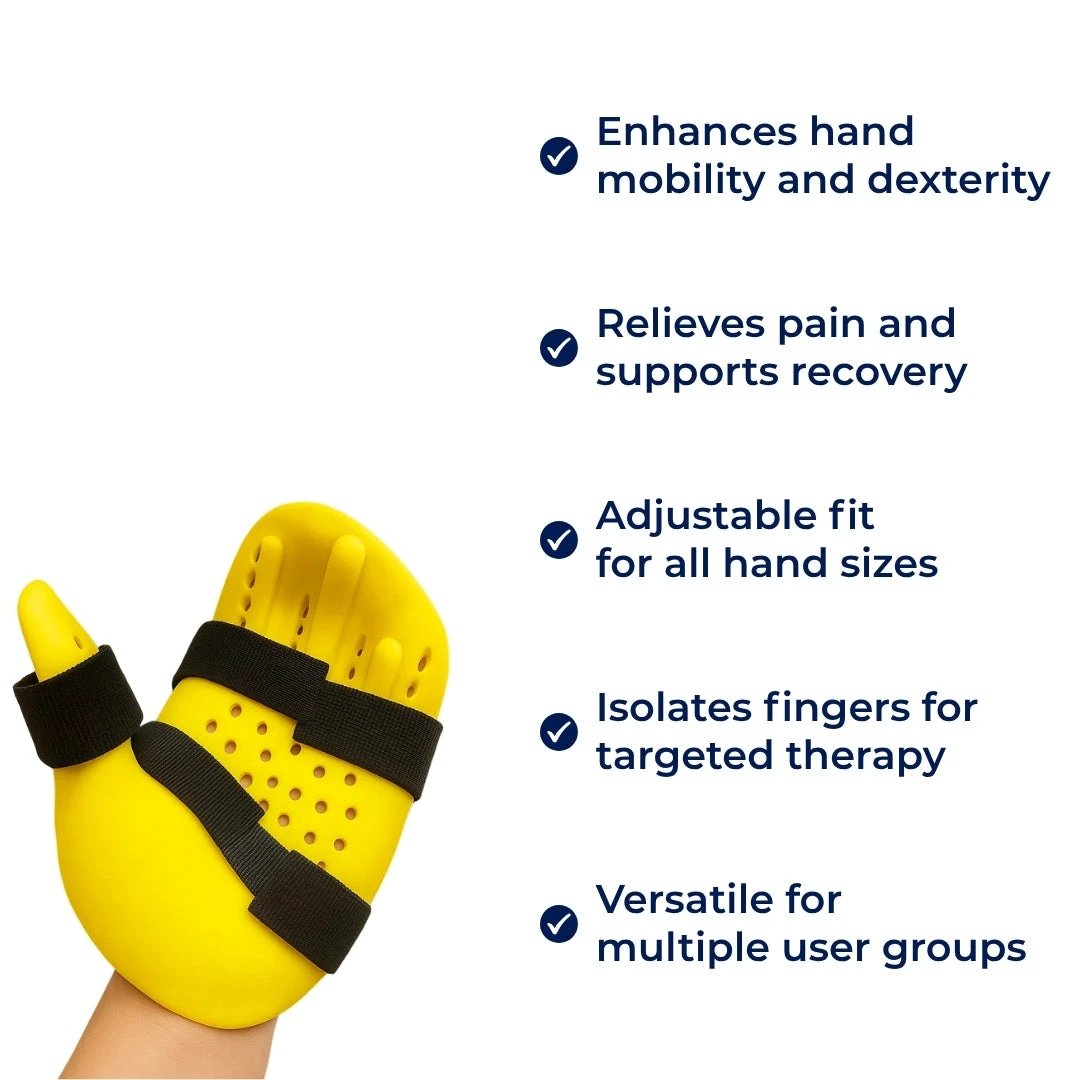 Enhances hand mobility and dexterity

Relieves pain and supports recovery

Adjustable fit for all hand sizes

Isolates fingers for targeted therapy

Versatile for multiple user groups